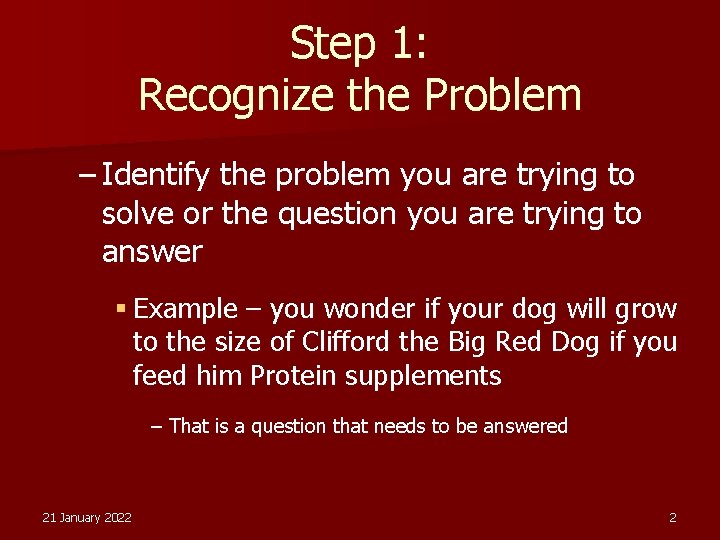 Step 1:
Recognize the Problem

– Identify the problem you are trying to solve or the question you are trying to answer

▪ Example – you wonder if your dog will grow to the size of Clifford the Big Red Dog if you feed him Protein supplements

– That is a question that needs to be answered

21 January 2022

2